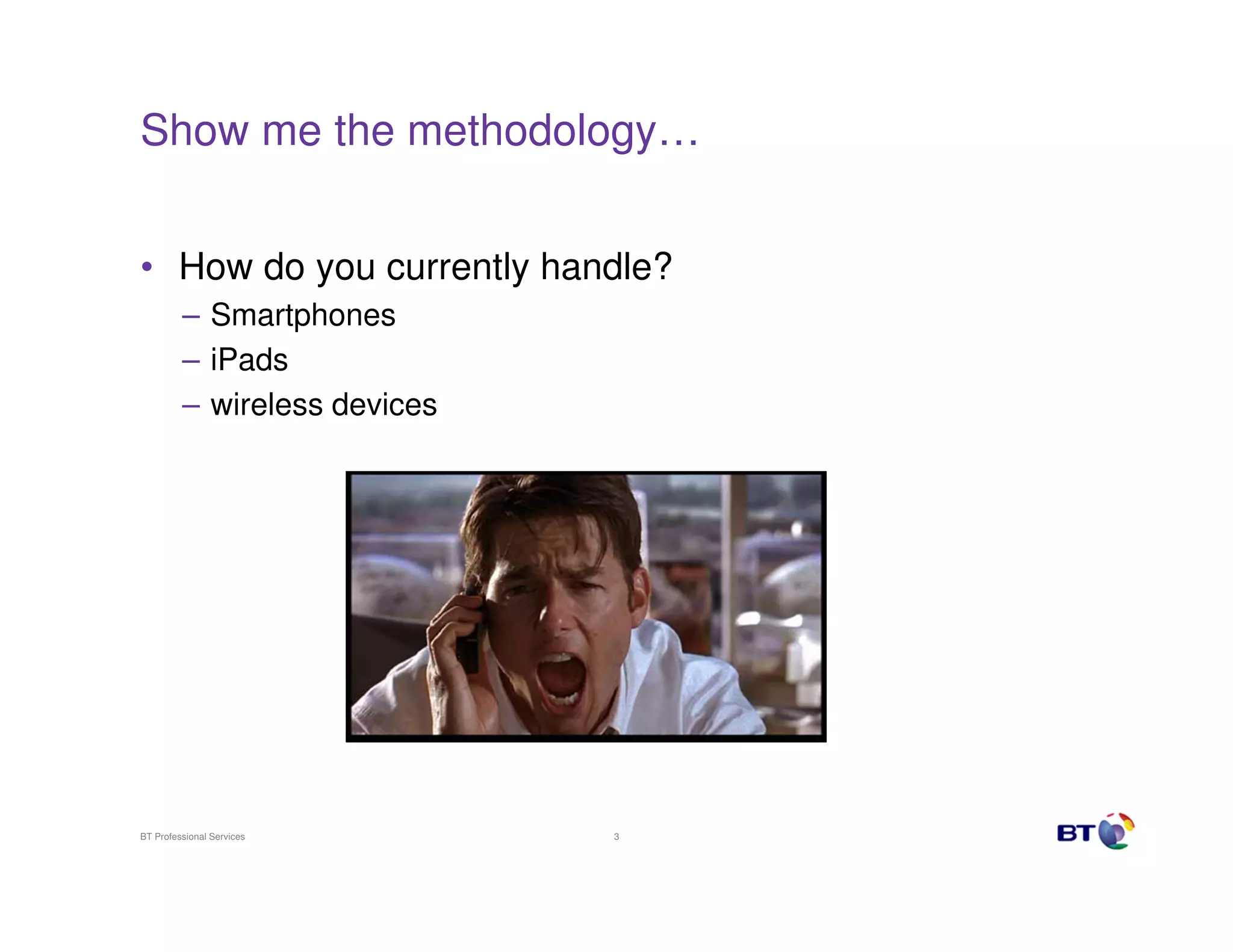 Show me the methodology…

• How do you currently handle?
– Smartphones
– iPads
– wireless devices

BT Professional Services

3

BT